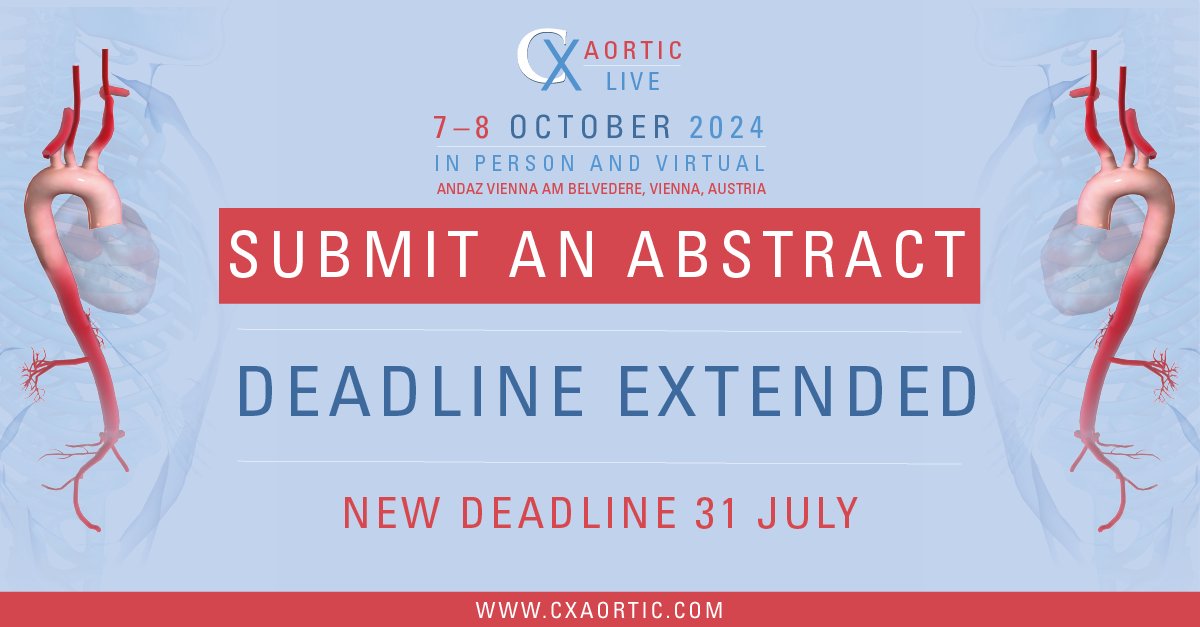 CX AORTIC LIVE

7–8 OCTOBER 2024
IN PERSON AND VIRTUAL
ANDAZ VIENNA AM BELVEDERE, VIENNA, AUSTRIA

SUBMIT AN ABSTRACT

DEADLINE EXTENDED

NEW DEADLINE 31 JULY

WWW.CXAORTIC.COM